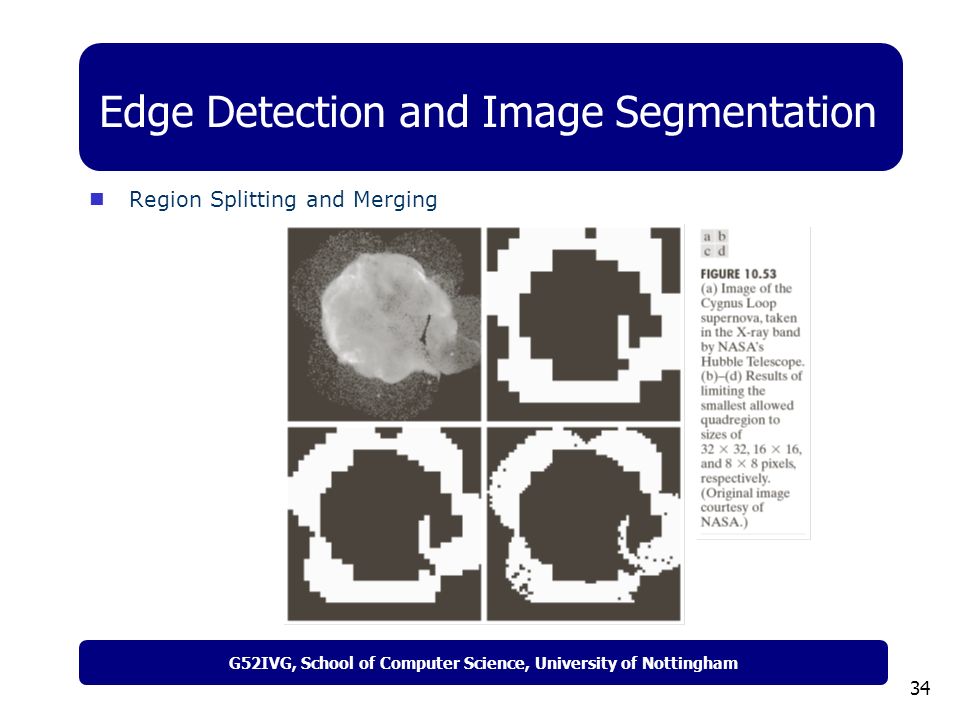 Edge Detection and Image Segmentation

Region Splitting and Merging

a b
c d

FIGURE 10.53 (a) Image of the Cygnus Loop supernova, taken in the X-ray band by NASA's Hubble Telescope. (b)–(d) Results of limiting the smallest allowed quadregion to sizes of $32 \times 32$, $16 \times 16$, and $8 \times 8$ pixels, respectively. (Original image courtesy of NASA.)

G52IVG, School of Computer Science, University of Nottingham

34